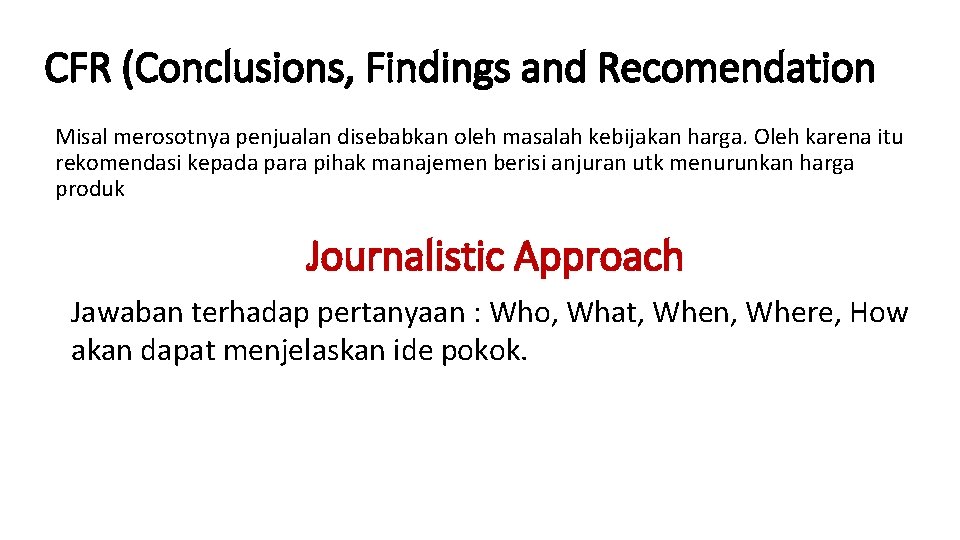 CFR (Conclusions, Findings and Recomendation

Misal merosotnya penjualan disebabkan oleh masalah kebijakan harga. Oleh karena itu rekomendasi kepada para pihak manajemen berisi anjuran utk menurunkan harga produk

Journalistic Approach

Jawaban terhadap pertanyaan : Who, What, When, Where, How akan dapat menjelaskan ide pokok.